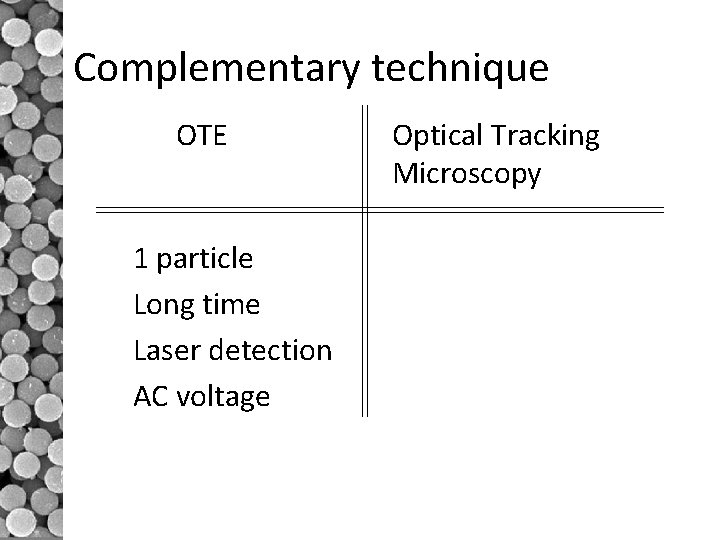 Complementary technique

| OTE | Optical Tracking Microscopy |
|---|---|
| 1 particle<br>Long time<br>Laser detection<br>AC voltage | |